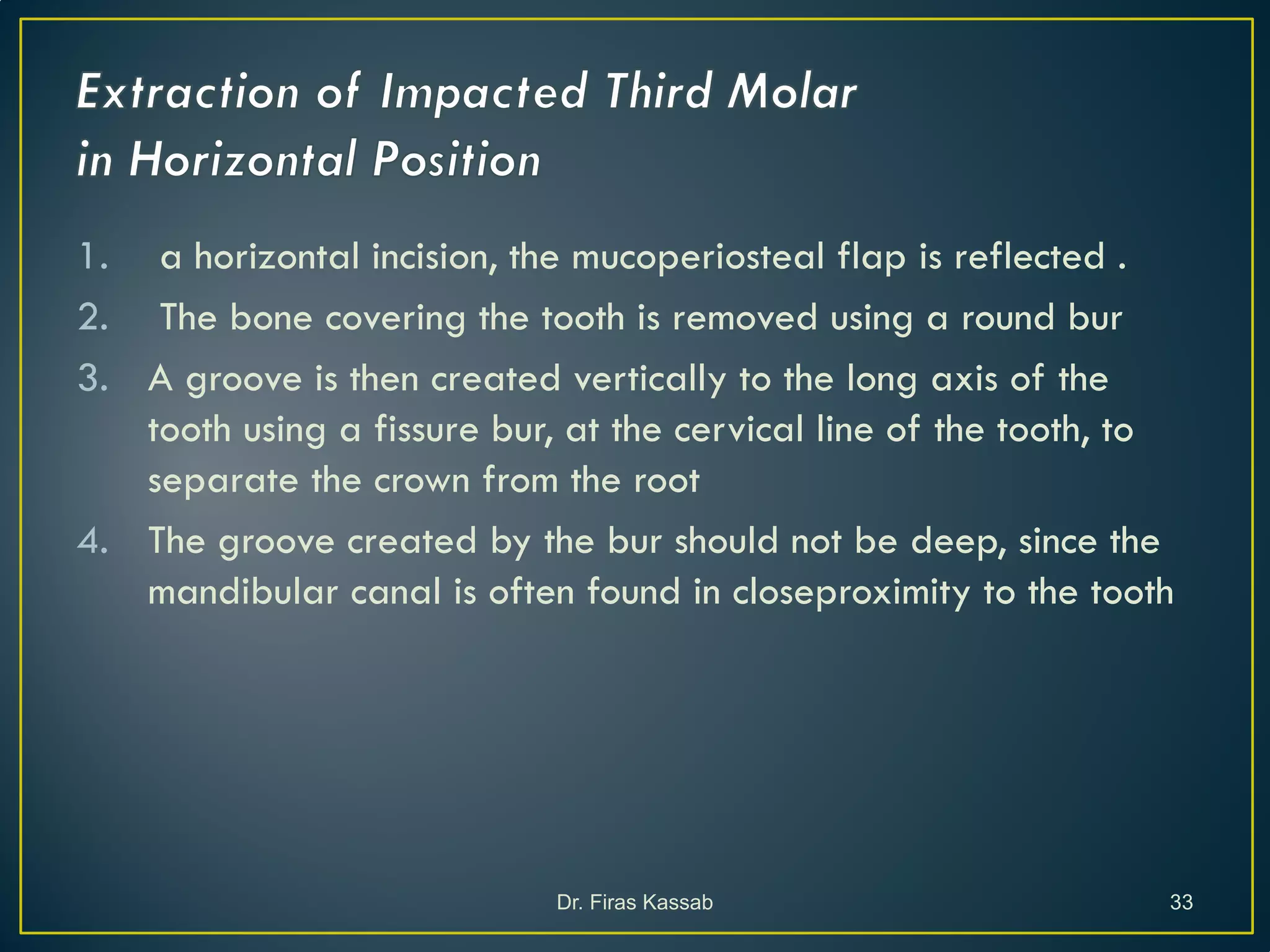 Extraction of Impacted Third Molar in Horizontal Position

1. a horizontal incision, the mucoperiosteal flap is reflected .
2. The bone covering the tooth is removed using a round bur
3. A groove is then created vertically to the long axis of the tooth using a fissure bur, at the cervical line of the tooth, to separate the crown from the root
4. The groove created by the bur should not be deep, since the mandibular canal is often found in closeproximity to the tooth

Dr. Firas Kassab

33